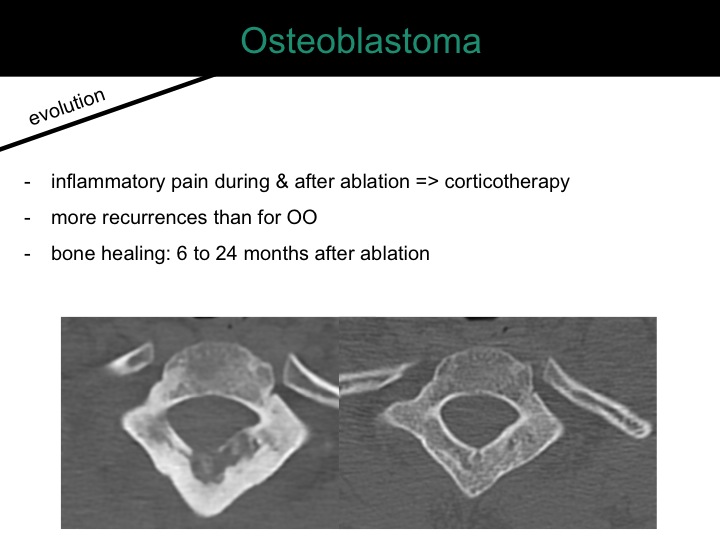 Osteoblastoma

evolution

- inflammatory pain during & after ablation => corticotherapy
- more recurrences than for OO
- bone healing: 6 to 24 months after ablation